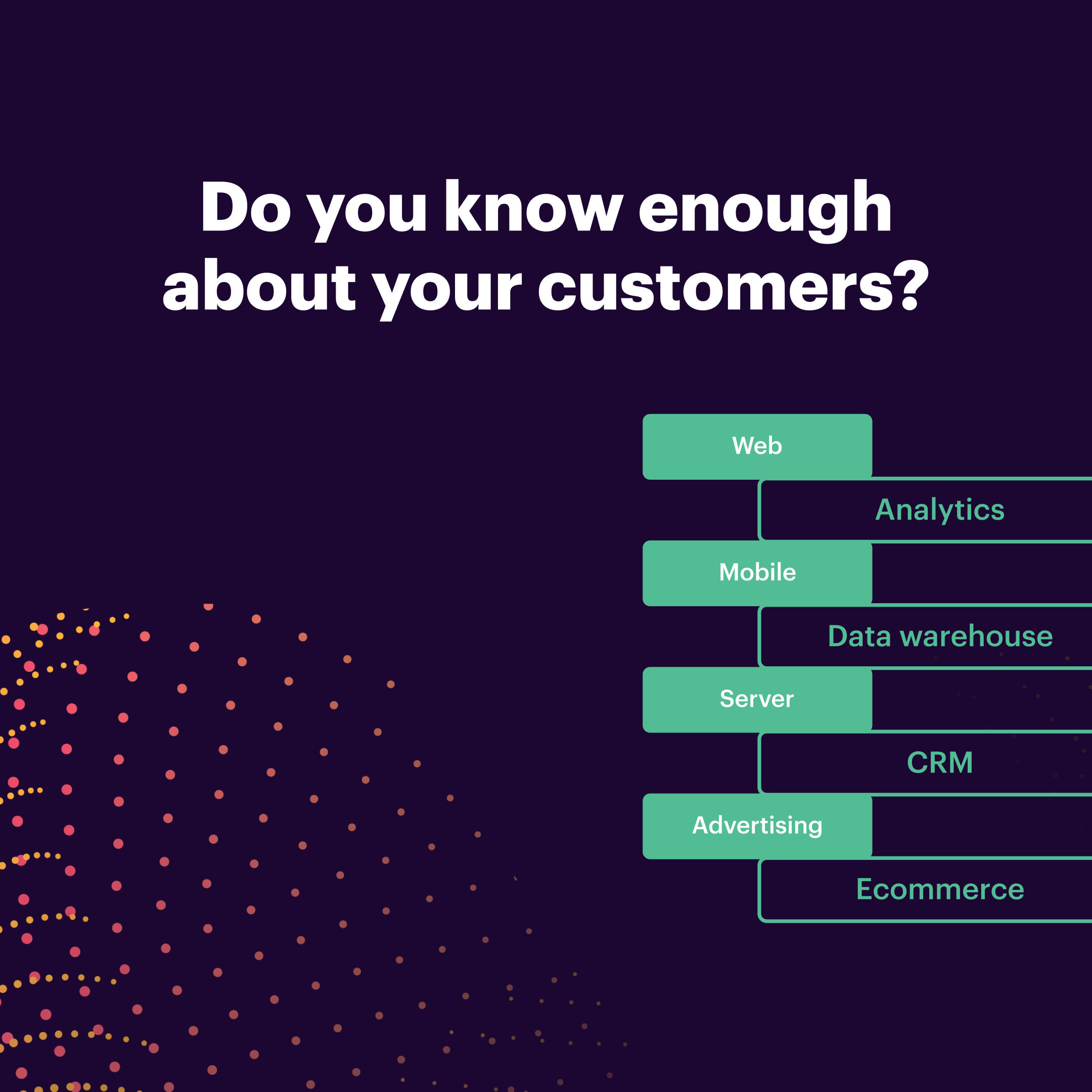 Do you know enough about your customers?

Web

Analytics

Mobile

Data warehouse

Server

CRM

Advertising

Ecommerce